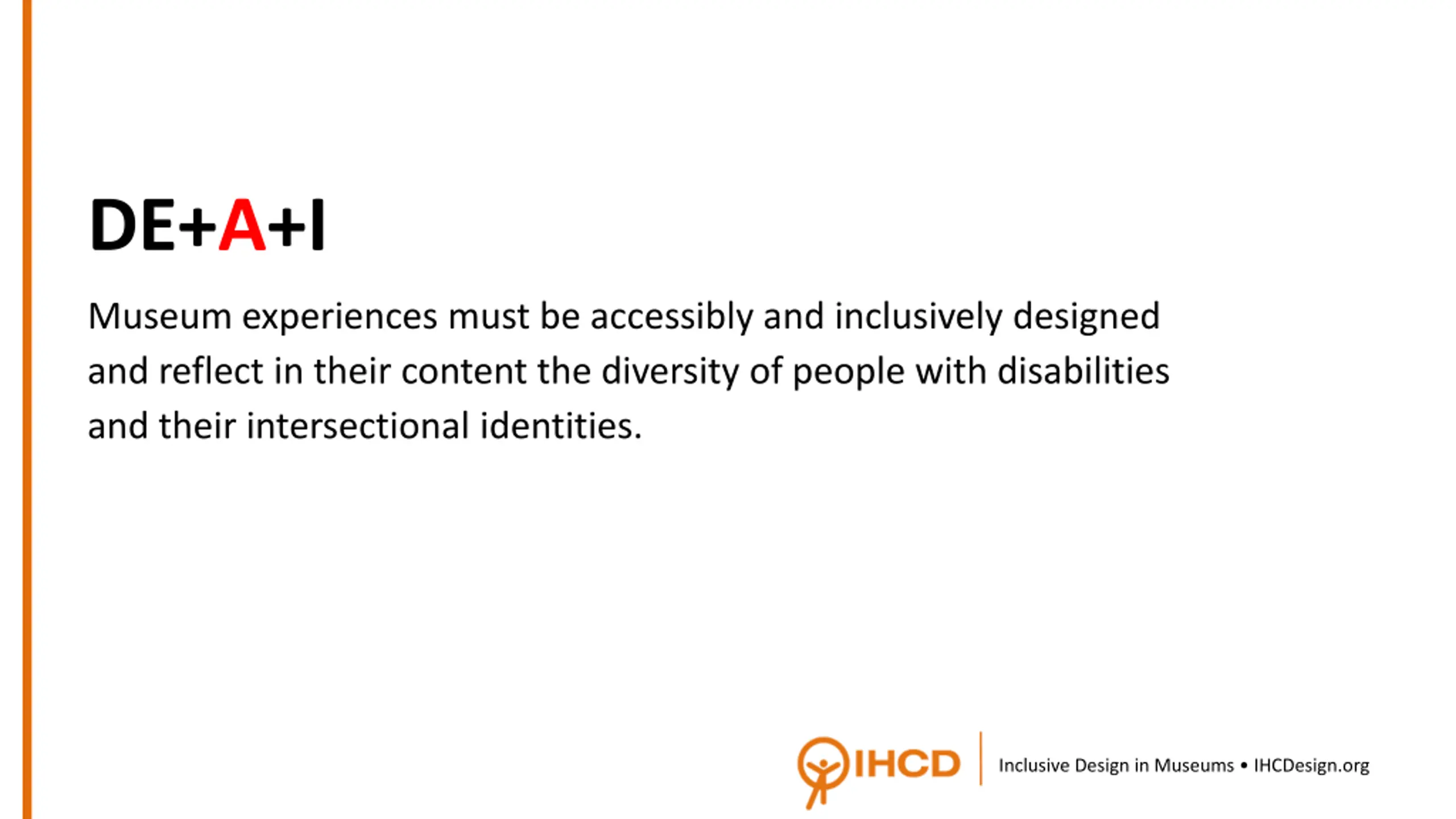 DE+A+I

Museum experiences must be accessibly and inclusively designed and reflect in their content the diversity of people with disabilities and their intersectional identities.

IHCD

Inclusive Design in Museums • IHCDesign.org